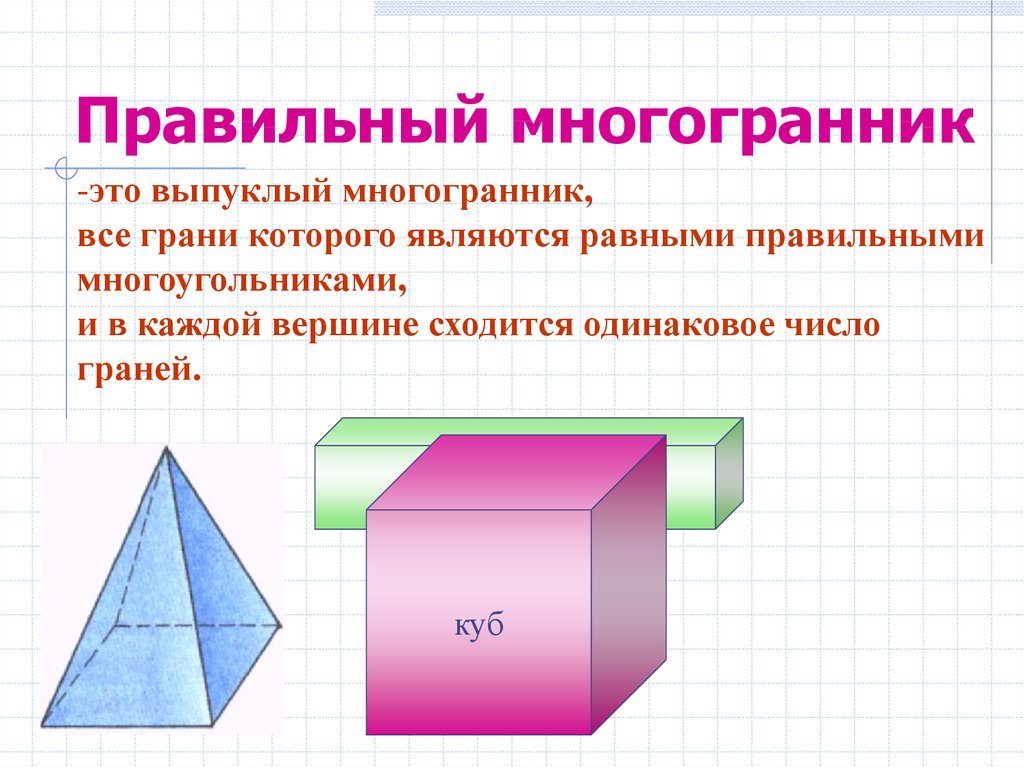 Правильный многогранник

-это выпуклый многогранник,
все грани которого являются равными правильными многоугольниками,
и в каждой вершине сходится одинаковое число граней.

куб